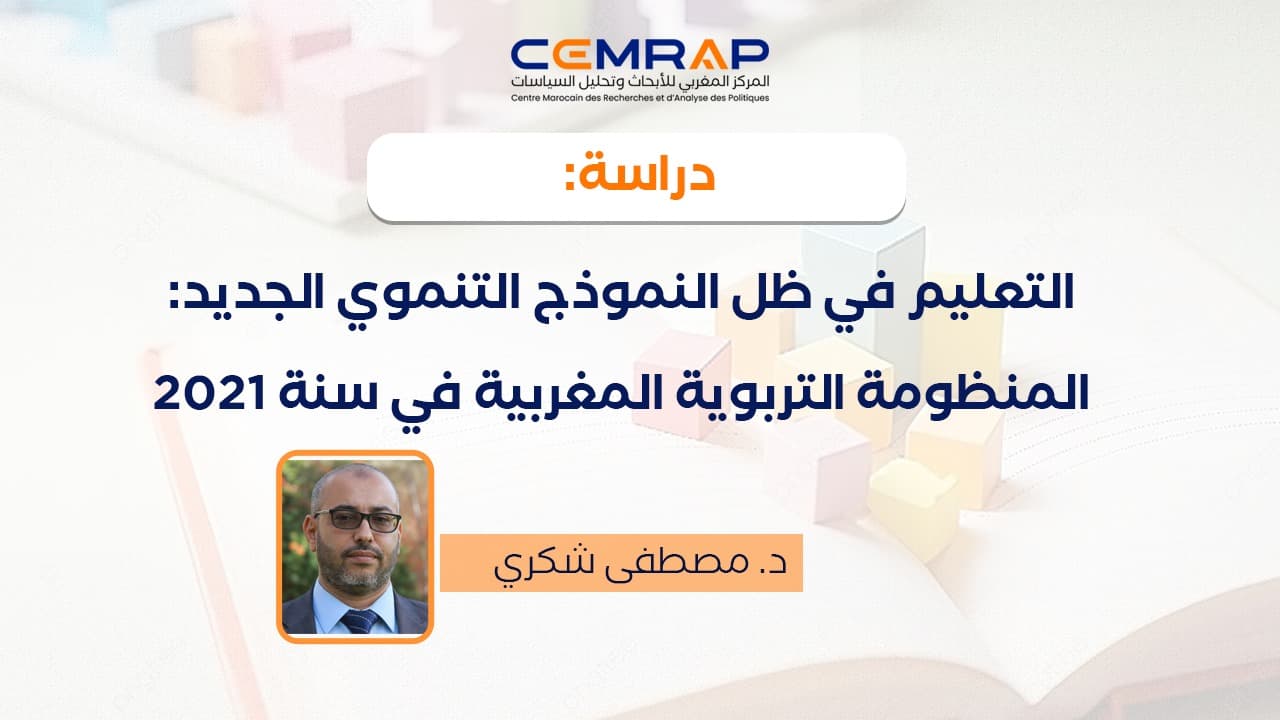 CEMRAP
المركز المغربي للأبحاث وتحليل السياسات
Centre Marocain des Recherches et d'Analyse des Politiques

دراسة:

التعليم في ظل النموذج التنموي الجديد: المنظومة التربوية المغربية في سنة 2021

د. مصطفى شكري